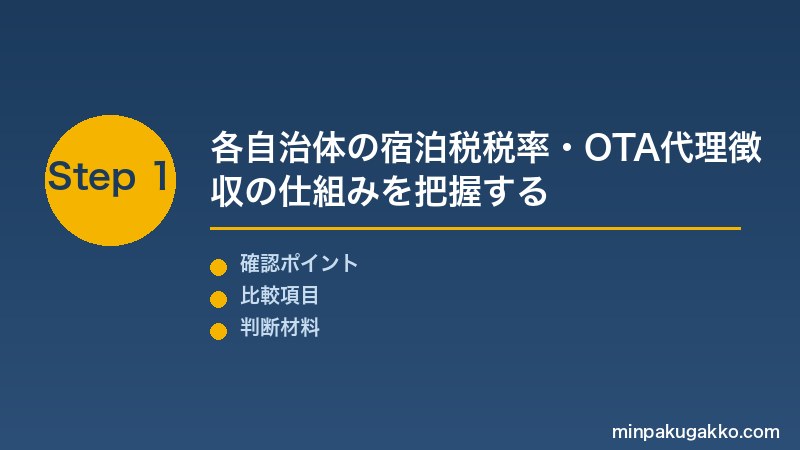 Step 1

各自治体の宿泊税税率・OTA代理徴収の仕組みを把握する

確認ポイント
比較項目
判断材料

minpakugakko.com